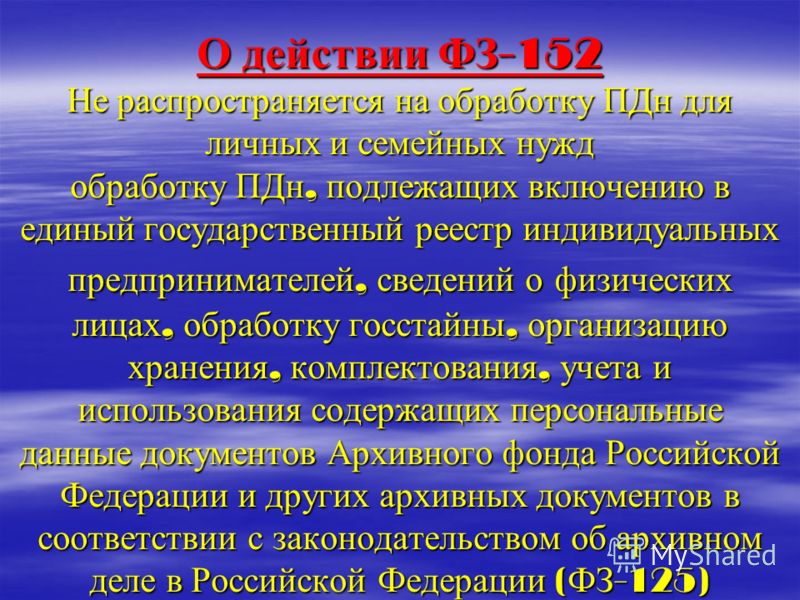 О действии ФЗ-152

Не распространяется на обработку ПДн для личных и семейных нужд

обработку ПДн, подлежащих включению в единый государственный реестр индивидуальных предпринимателей, сведений о физических лицах, обработку гостайны, организацию хранения, комплектования, учета и использования содержащих персональные данные документов Архивного фонда Российской Федерации и других архивных документов в соответствии с законодательством об архивном деле в Российской Федерации (ФЗ-125)

MyShared